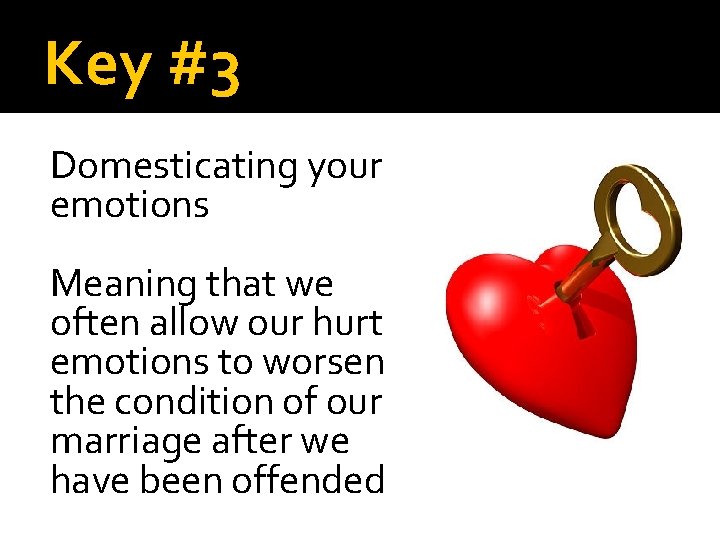 Key #3

Domesticating your emotions

Meaning that we often allow our hurt emotions to worsen the condition of our marriage after we have been offended